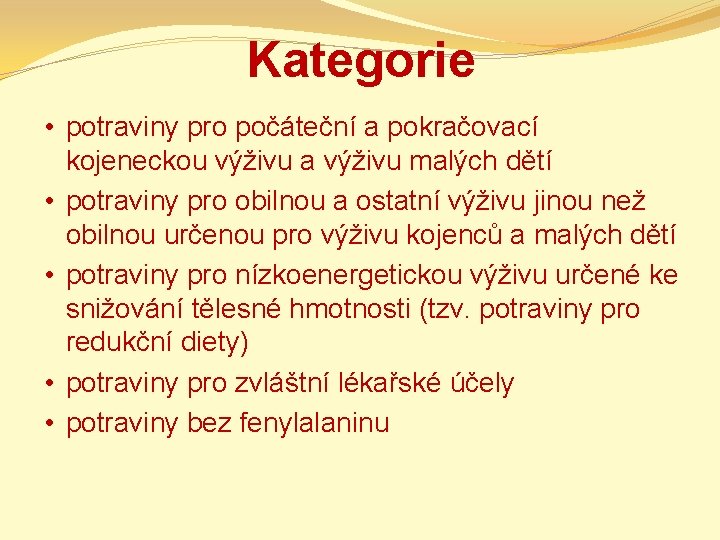 Kategorie

• potraviny pro počáteční a pokračovací kojeneckou výživu a výživu malých dětí
• potraviny pro obilnou a ostatní výživu jinou než obilnou určenou pro výživu kojenců a malých dětí
• potraviny pro nízkoenergetickou výživu určené ke snižování tělesné hmotnosti (tzv. potraviny pro redukční diety)
• potraviny pro zvláštní lékařské účely
• potraviny bez fenylalaninu